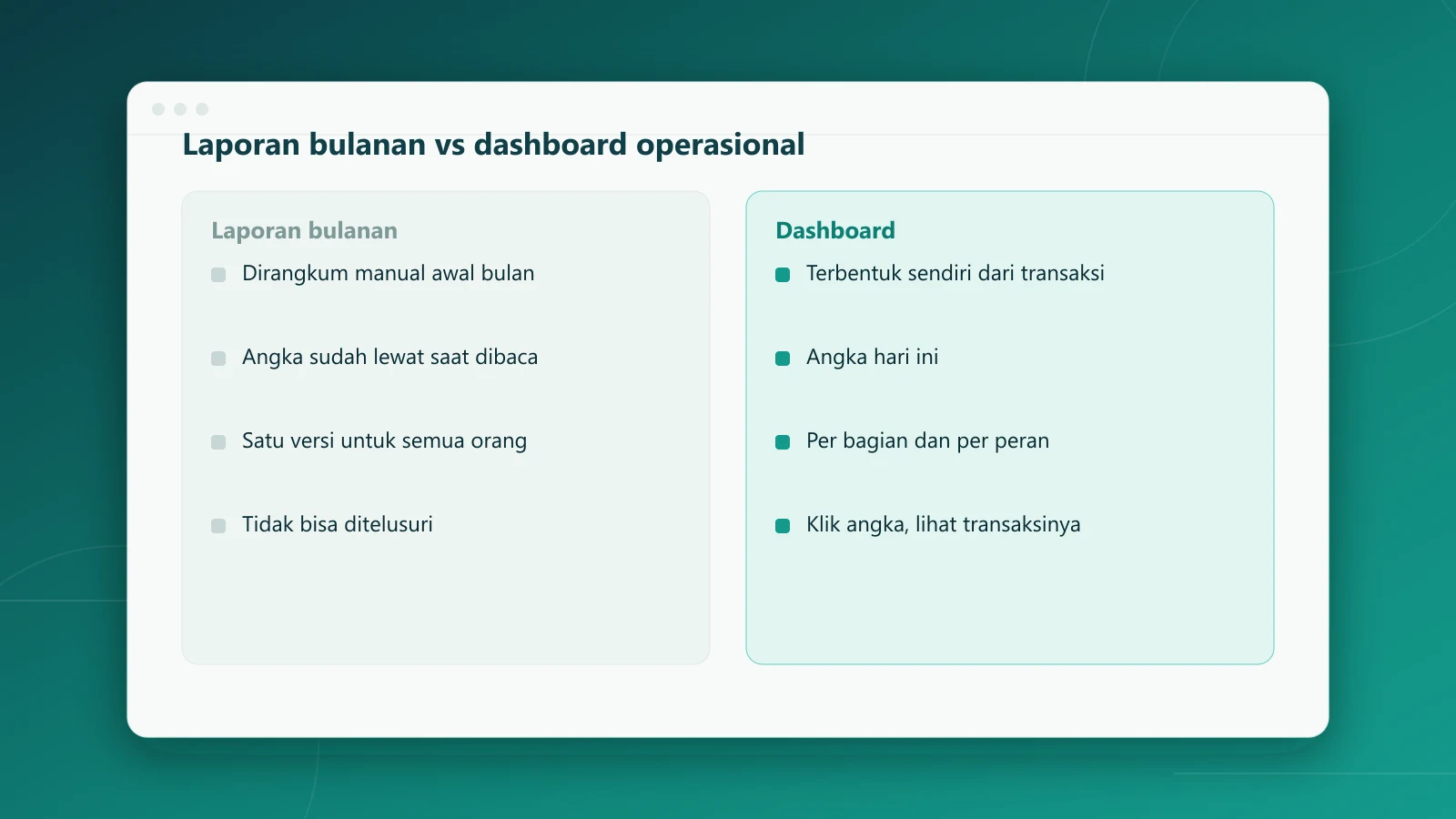 Laporan bulanan vs dashboard operasional

Laporan bulanan

Dirangkum manual awal bulan

Angka sudah lewat saat dibaca

Satu versi untuk semua orang

Tidak bisa ditelusuri

Dashboard

Terbentuk sendiri dari transaksi

Angka hari ini

Per bagian dan per peran

Klik angka, lihat transaksinya